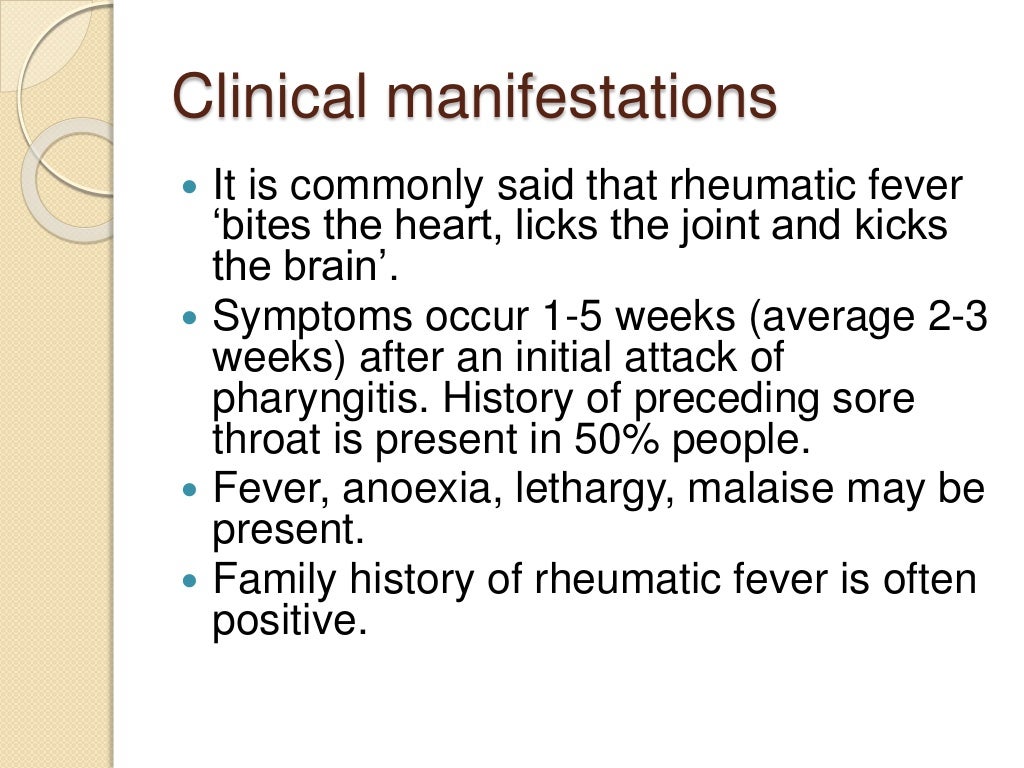 Clinical manifestations

- It is commonly said that rheumatic fever ‘bites the heart, licks the joint and kicks the brain’.
- Symptoms occur 1-5 weeks (average 2-3 weeks) after an initial attack of pharyngitis. History of preceding sore throat is present in 50% people.
- Fever, anoexia, lethargy, malaise may be present.
- Family history of rheumatic fever is often positive.